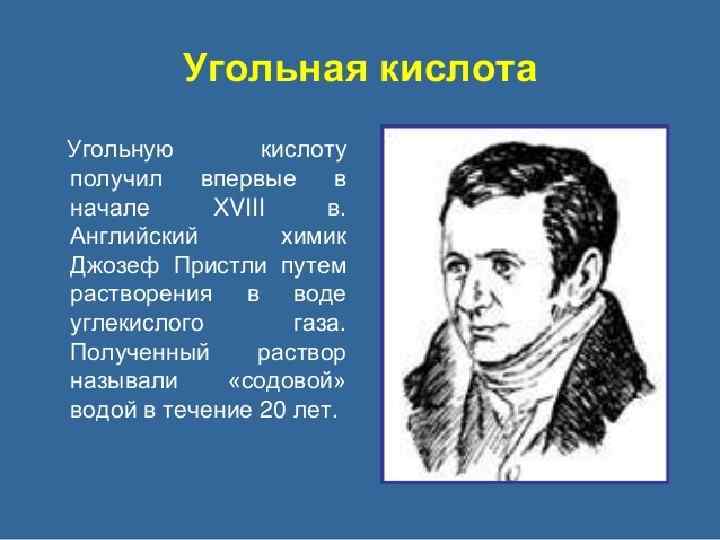 Угольная кислота

Угольную кислоту получил впервые в начале XVIII в. Английский химик Джозеф Пристли путем растворения в воде углекислого газа. Полученный раствор называли «содовой» водой в течение 20 лет.